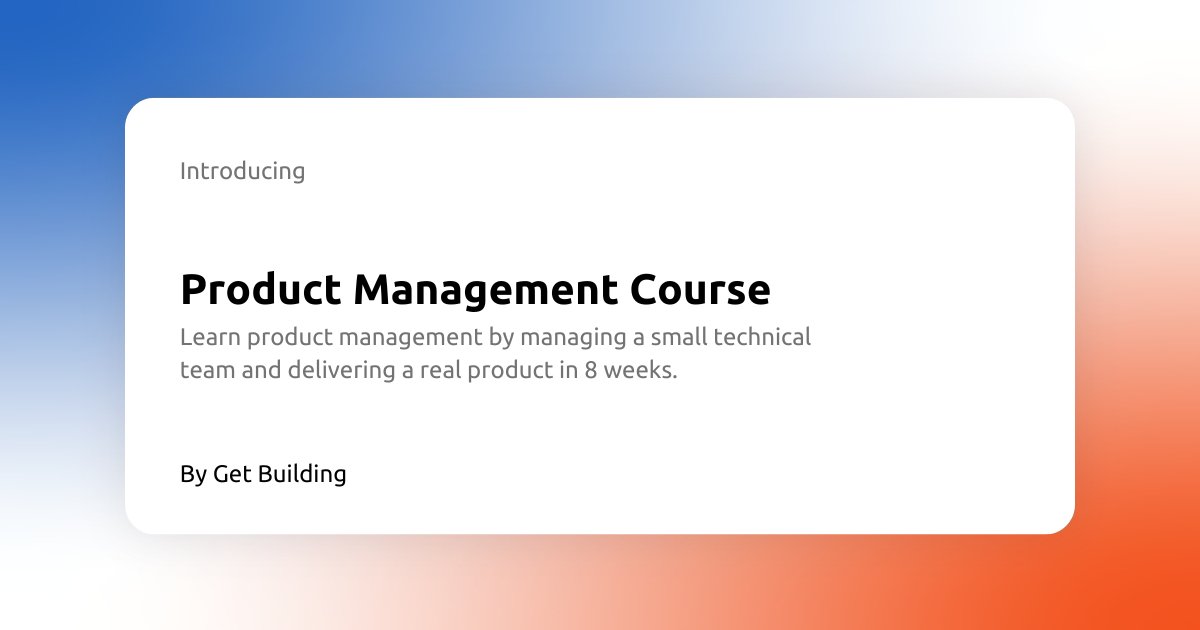 Introducing

Product Management Course

Learn product management by managing a small technical team and delivering a real product in 8 weeks.

By Get Building